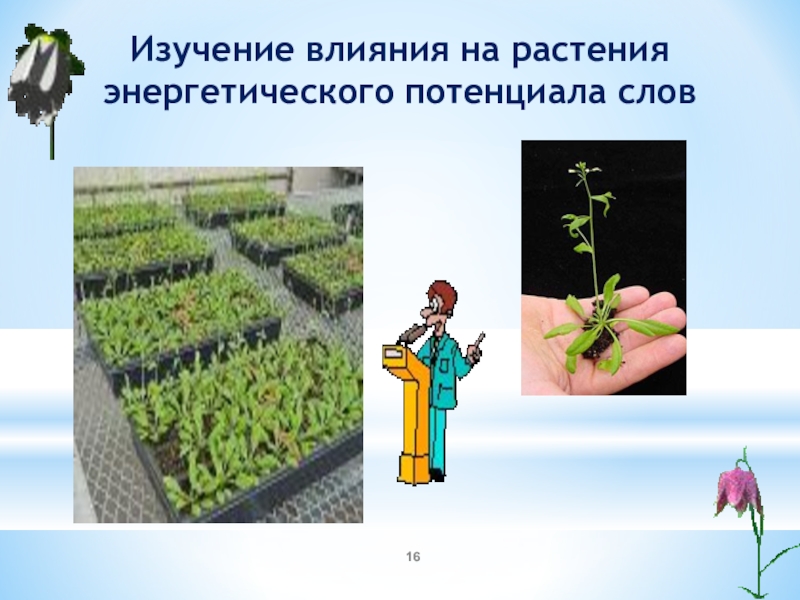 Изучение влияния на растения энергетического потенциала слов

16